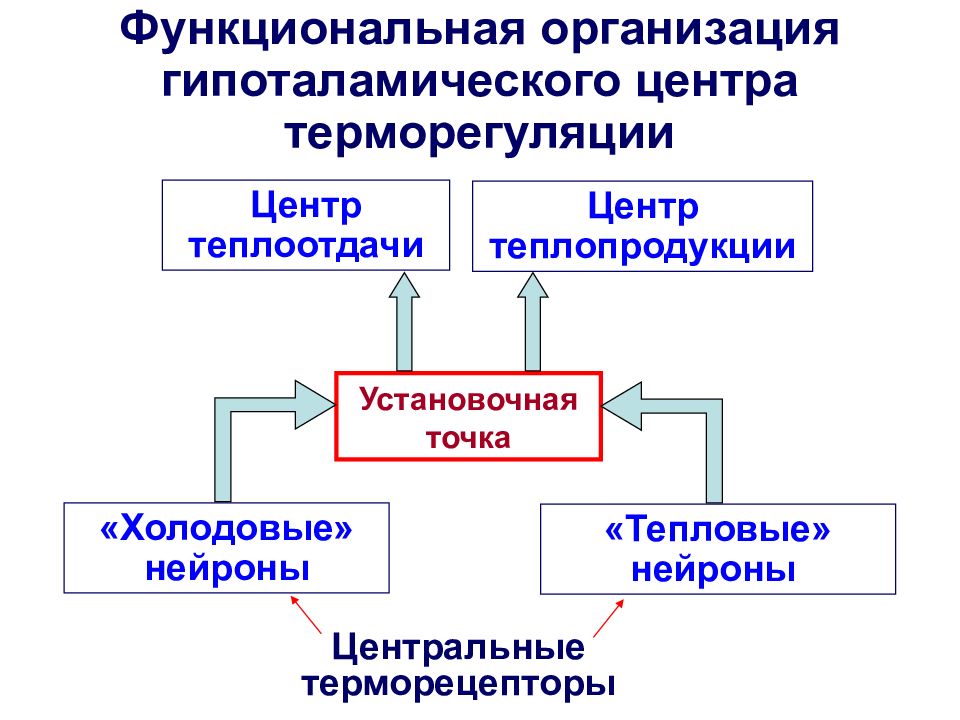 Функциональная организация гипоталамического центра терморегуляции

Центр теплоотдачи

Центр теплопродукции

Установочная точка

«Холодовые» нейроны

«Тепловые» нейроны

Центральные терморецепторы